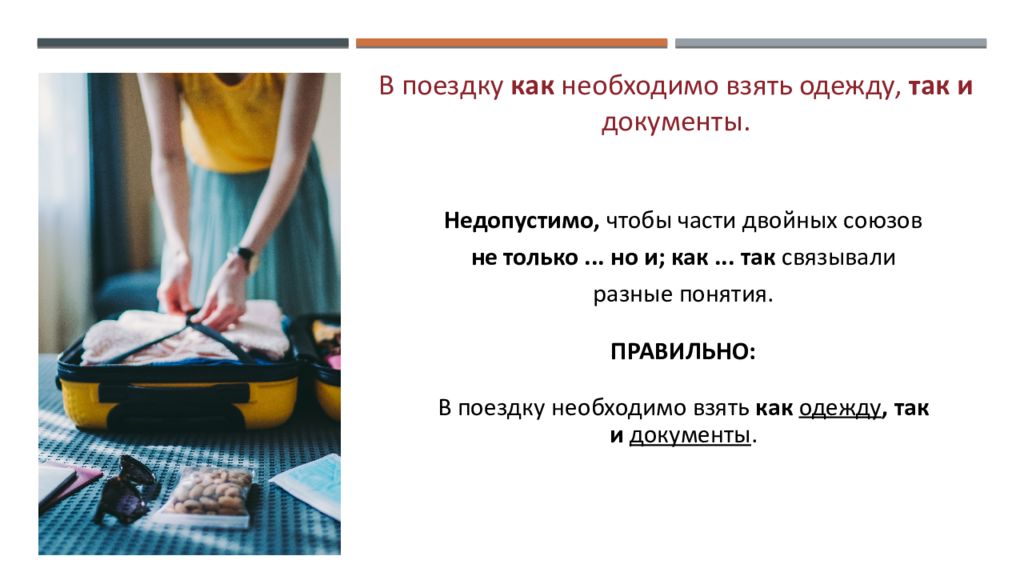 В поездку как необходимо взять одежду, так и документы.

Недопустимо, чтобы части двойных союзов не только ... но и; как ... так связывали разные понятия.

ПРАВИЛЬНО:

В поездку необходимо взять как одежду, так и документы.